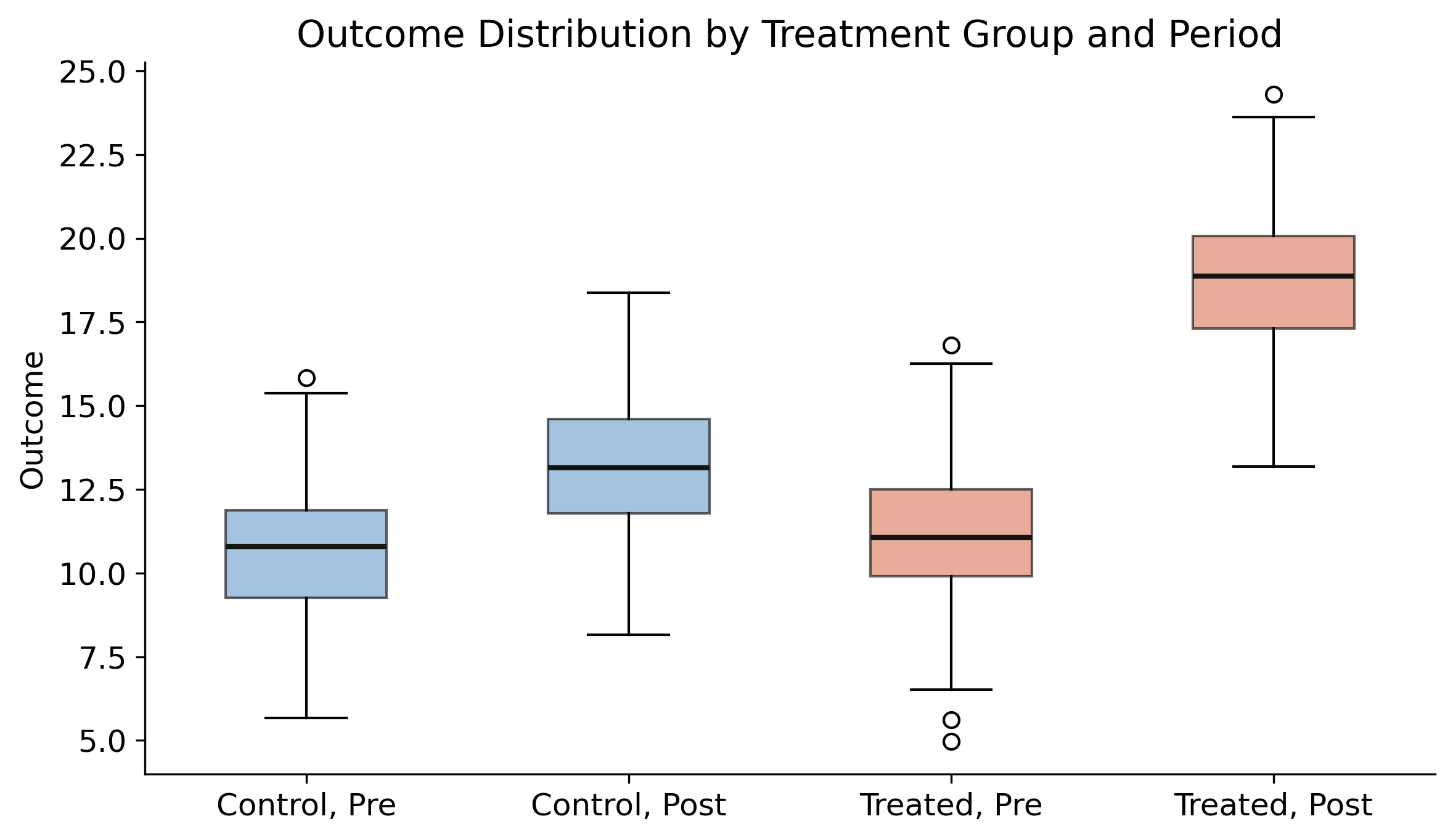 Outcome Distribution by Treatment Group and Period

Outcome

25.0
22.5
20.0
17.5
15.0
12.5
10.0
7.5
5.0

Control, Pre
Control, Post
Treated, Pre
Treated, Post